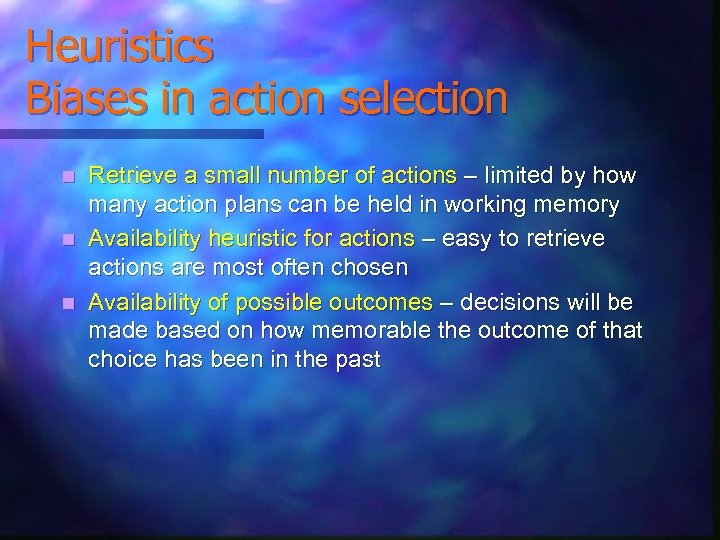 Heuristics
Biases in action selection

- Retrieve a small number of actions – limited by how many action plans can be held in working memory
- Availability heuristic for actions – easy to retrieve actions are most often chosen
- Availability of possible outcomes – decisions will be made based on how memorable the outcome of that choice has been in the past